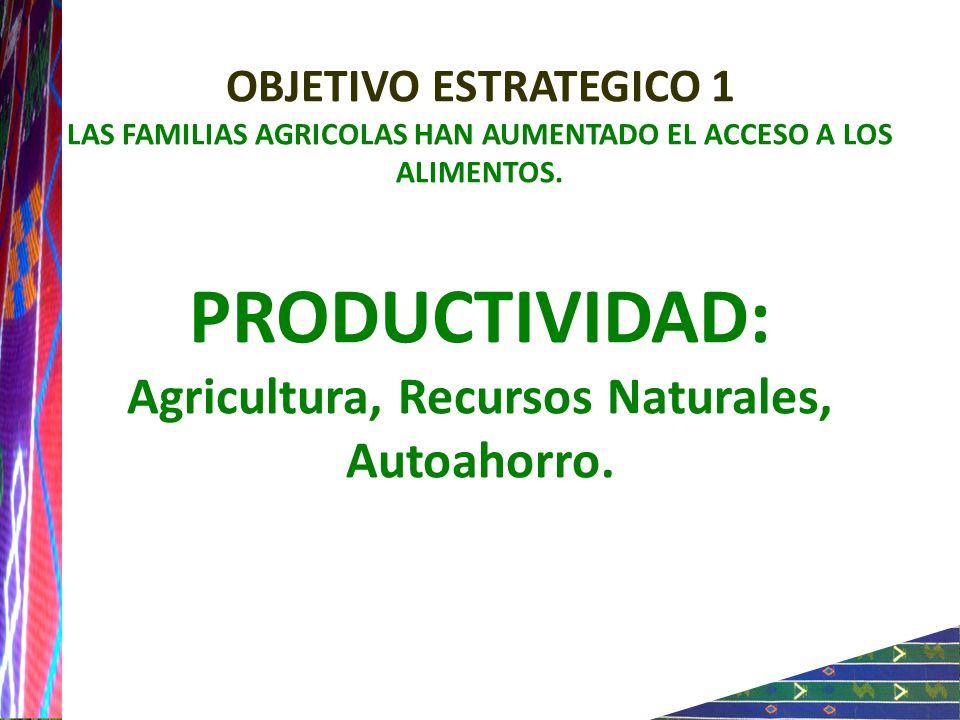 OBJETIVO ESTRATEGICO 1
LAS FAMILIAS AGRICOLAS HAN AUMENTADO EL ACCESO A LOS ALIMENTOS.

PRODUCTIVIDAD:
Agricultura, Recursos Naturales, Autoahorro.